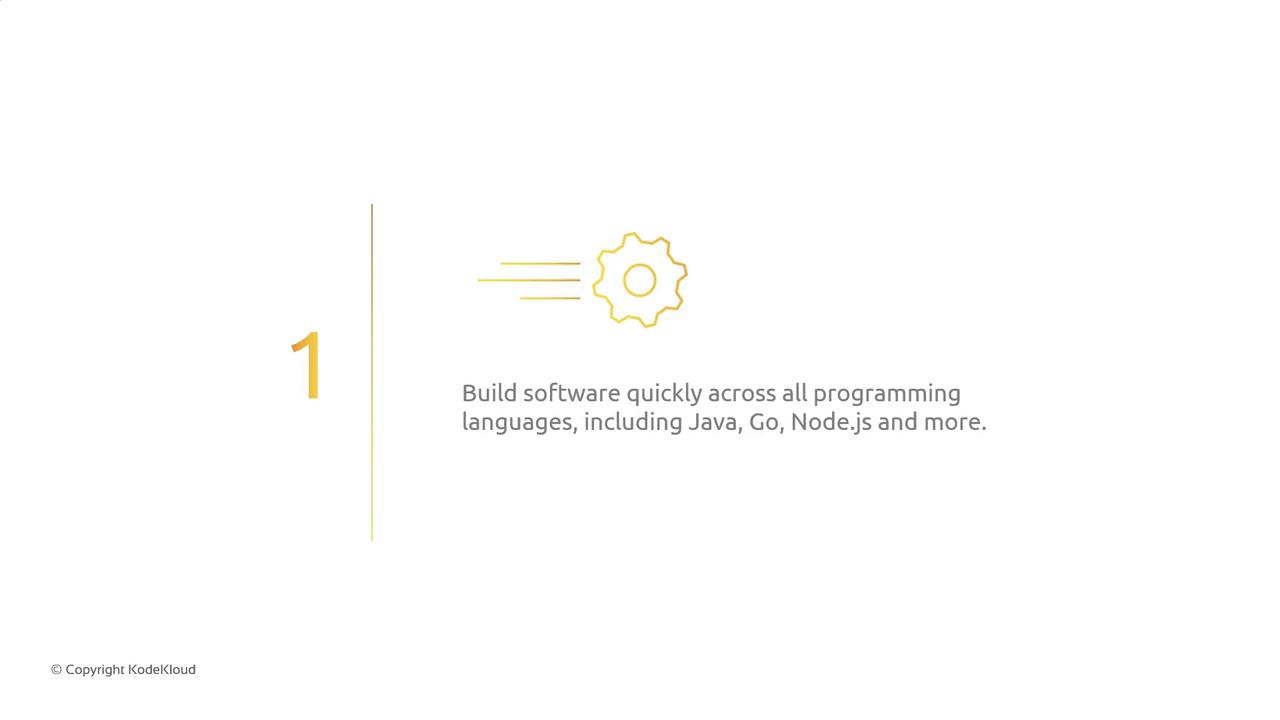 1

Build software quickly across all programming languages, including Java, Go, Node.js and more.

© Copyright KodeKloud